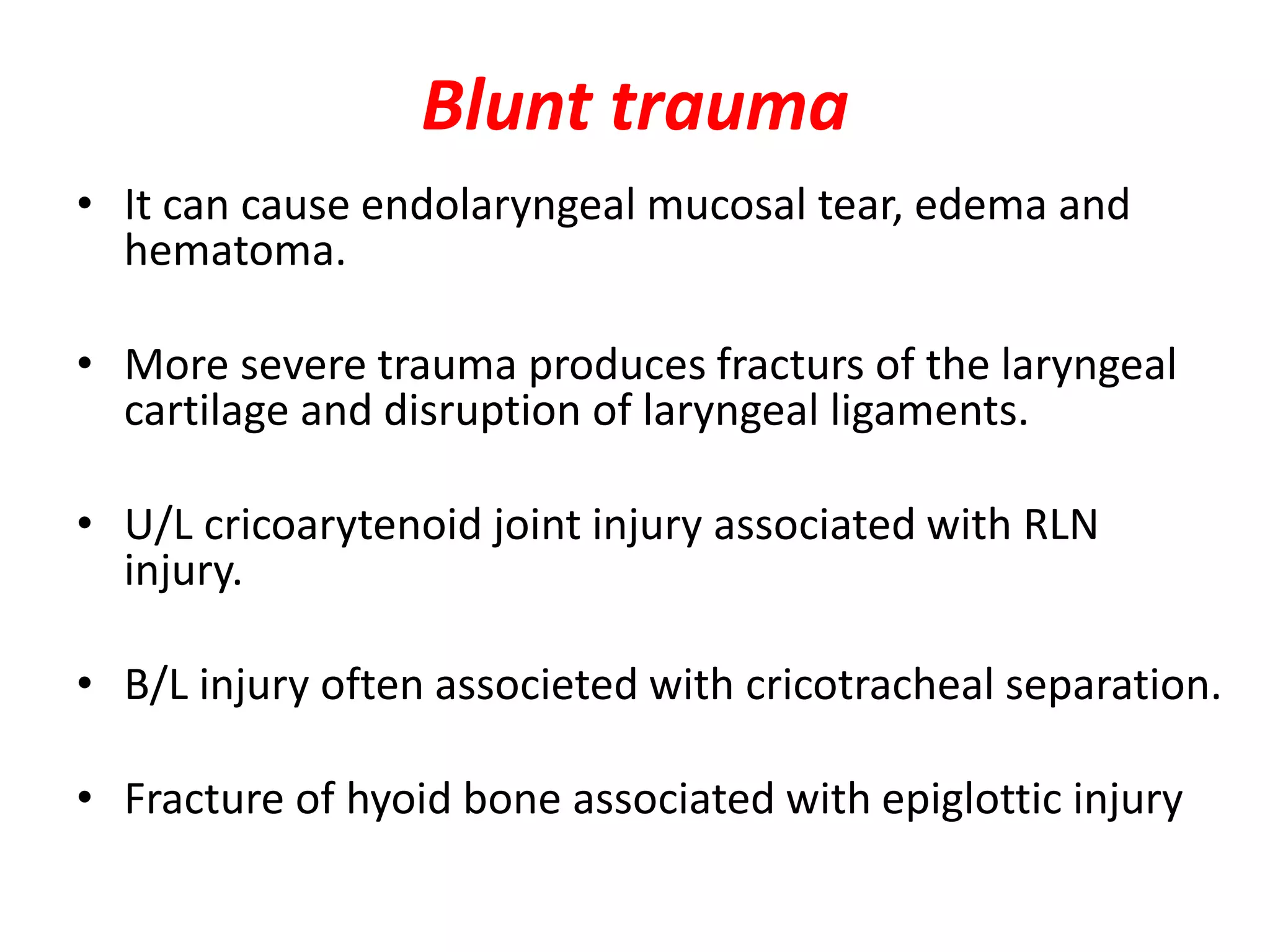 Blunt trauma

• It can cause endolaryngeal mucosal tear, edema and hematoma.

• More severe trauma produces fracturs of the laryngeal cartilage and disruption of laryngeal ligaments.

• U/L cricoarytenoid joint injury associated with RLN injury.

• B/L injury often associeted with cricotracheal separation.

• Fracture of hyoid bone associated with epiglottic injury